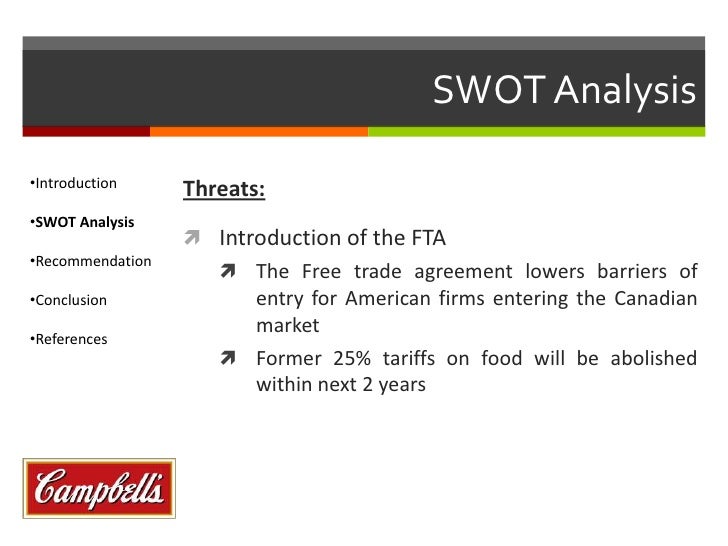 SWOT Analysis

•Introduction

•SWOT Analysis

•Recommendation

•Conclusion

•References

Threats:

Introduction of the FTA

The Free trade agreement lowers barriers of entry for American firms entering the Canadian market

Former 25% tariffs on food will be abolished within next 2 years

Campbell's